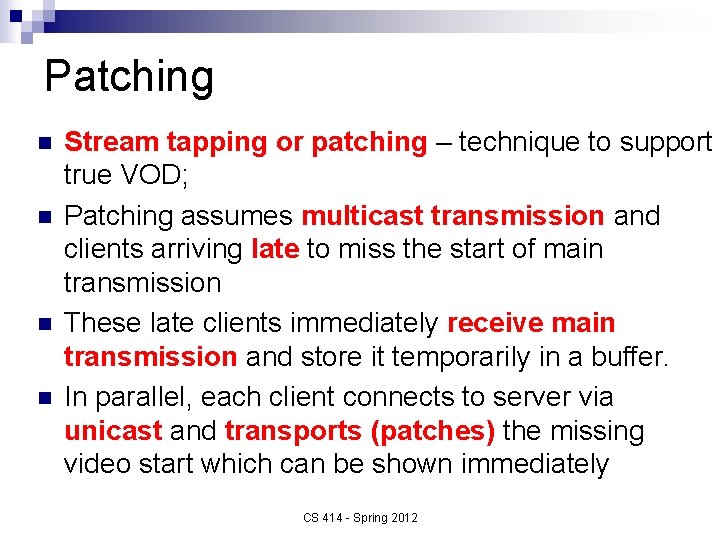 Patching

- Stream tapping or patching – technique to support true VOD;
- Patching assumes multicast transmission and clients arriving late to miss the start of main transmission
- These late clients immediately receive main transmission and store it temporarily in a buffer.
- In parallel, each client connects to server via unicast and transports (patches) the missing video start which can be shown immediately

CS 414 - Spring 2012